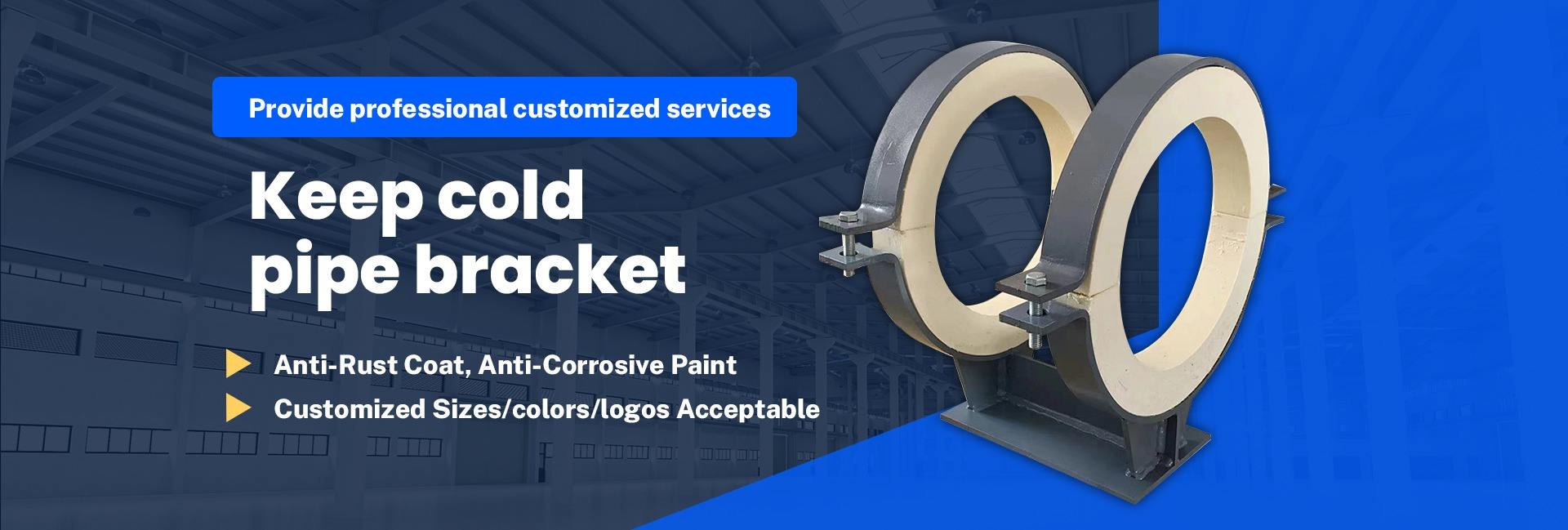 Provide professional customized services

Keep cold pipe bracket

Anti-Rust Coat, Anti-Corrosive Paint

Customized Sizes/colors/logos Acceptable